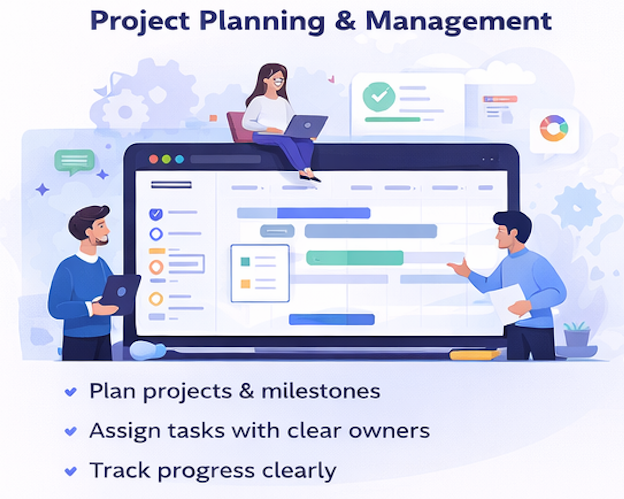 Project Planning & Management

Plan projects & milestones

Assign tasks with clear owners

Track progress clearly